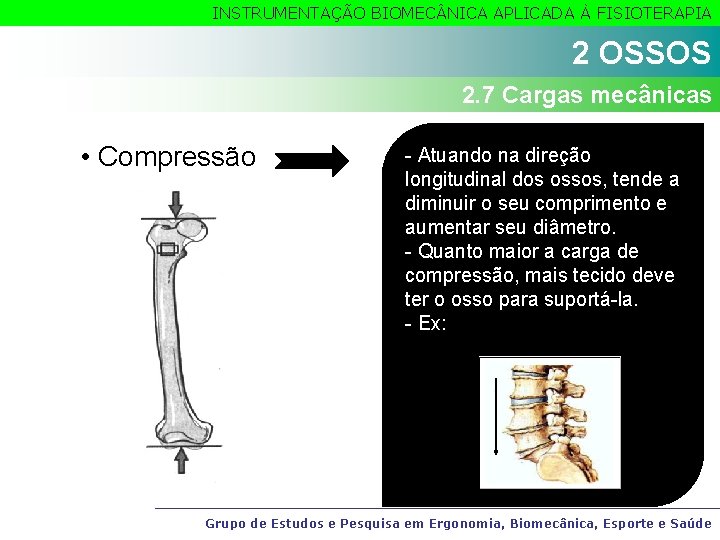 INSTRUMENTAÇÃO BIOMECÂNICA APLICADA À FISIOTERAPIA

2 OSSOS

2.7 Cargas mecânicas

• Compressão

- Atuando na direção longitudinal dos ossos, tende a diminuir o seu comprimento e aumentar seu diâmetro.
- Quanto maior a carga de compressão, mais tecido deve ter o osso para suportá-la.
- Ex:

Grupo de Estudos e Pesquisa em Ergonomia, Biomecânica, Esporte e Saúde